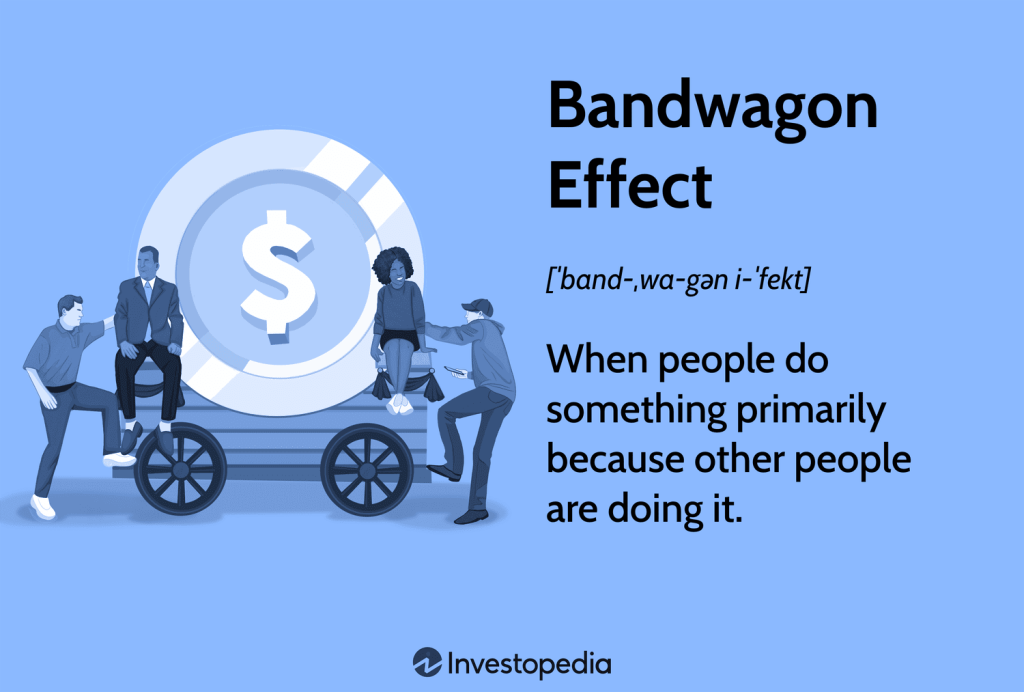 Bandwagon Effect

[ˈband-ˌwa-gən i-ˈfekt]

When people do something primarily because other people are doing it.

$

Investopedia